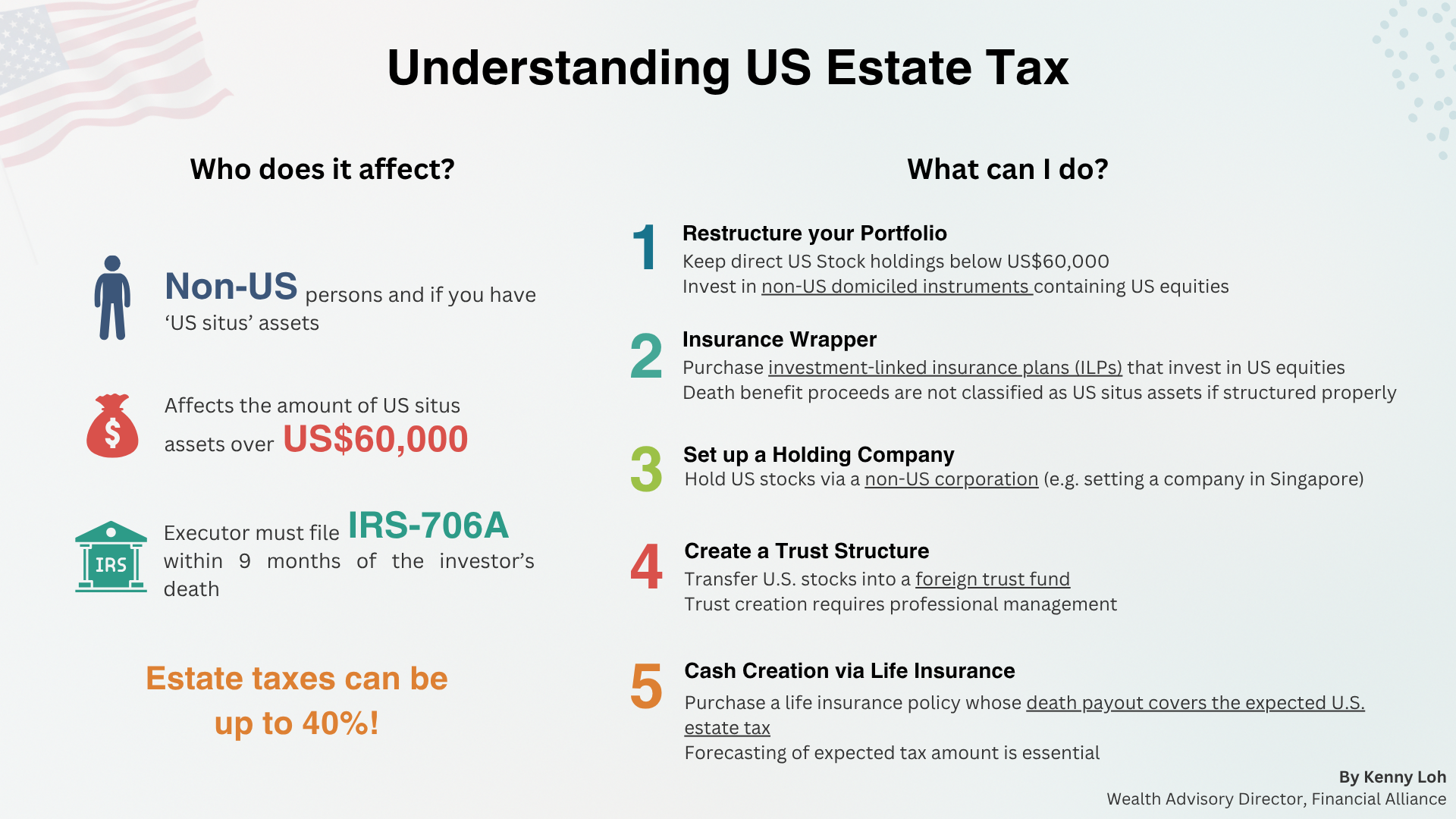 Understanding US Estate Tax

Who does it affect?

Non-US persons and if you have 'US situs' assets

Affects the amount of US situs assets over US$60,000

IRS

Executor must file IRS-706A within 9 months of the investor's death

Estate taxes can be up to 40%!

What can I do?

1
Restructure your Portfolio
Keep direct US Stock holdings below US$60,000
Invest in non-US domiciled instruments containing US equities

2
Insurance Wrapper
Purchase investment-linked insurance plans (ILPs) that invest in US equities
Death benefit proceeds are not classified as US situs assets if structured properly

3
Set up a Holding Company
Hold US stocks via a non-US corporation (e.g. setting a company in Singapore)

4
Create a Trust Structure
Transfer U.S. stocks into a foreign trust fund
Trust creation requires professional management

5
Cash Creation via Life Insurance
Purchase a life insurance policy whose death payout covers the expected U.S. estate tax
Forecasting of expected tax amount is essential

By Kenny Loh
Wealth Advisory Director, Financial Alliance